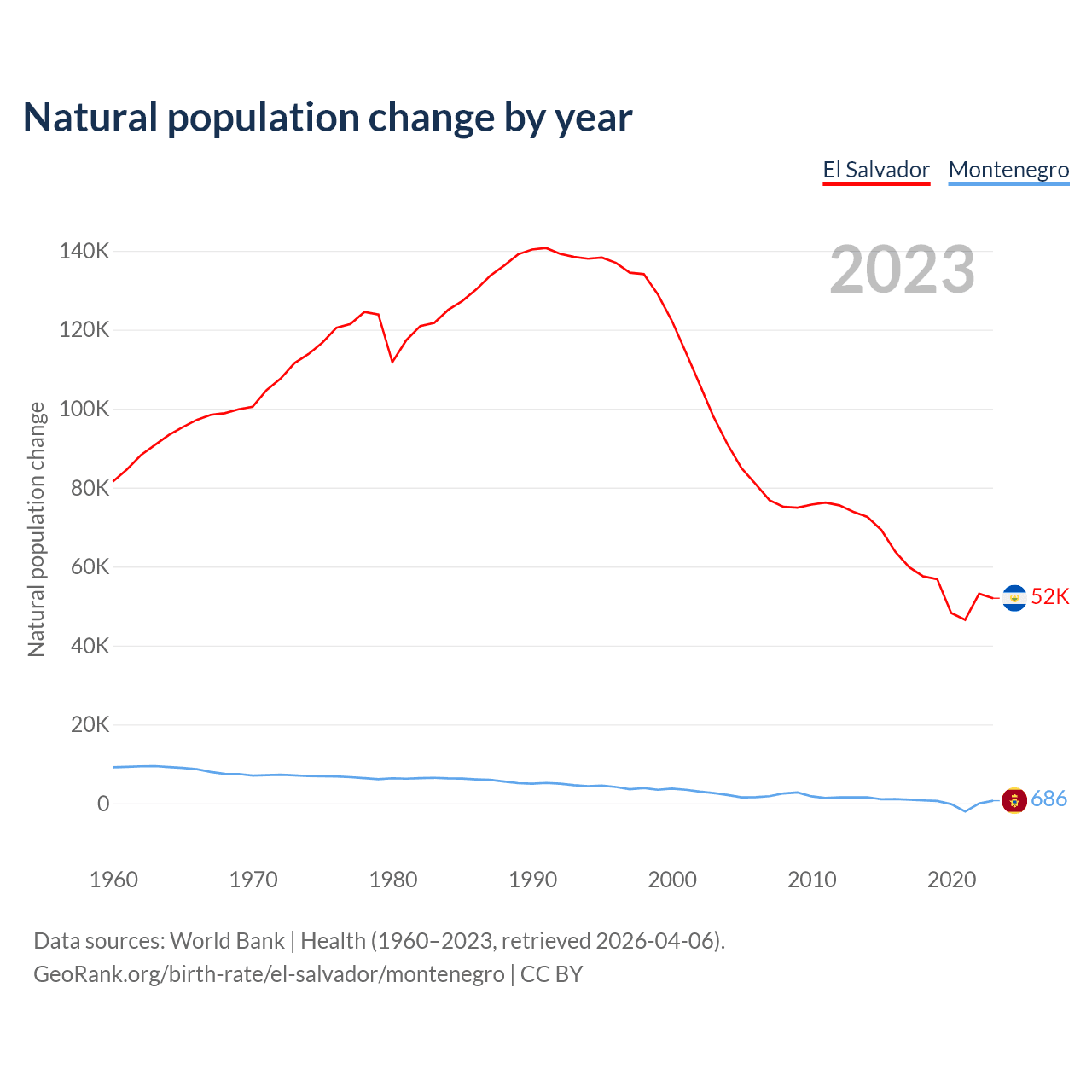 Natural population change by year

El Salvador Montenegro

2023

Natural population change

140K
120K
100K
80K
60K
40K
20K
0

52K
686

1960 1970 1980 1990 2000 2010 2020

Data sources: World Bank | Health (1960–2023, retrieved 2026-04-06).
GeoRank.org/birth-rate/el-salvador/montenegro | CC BY